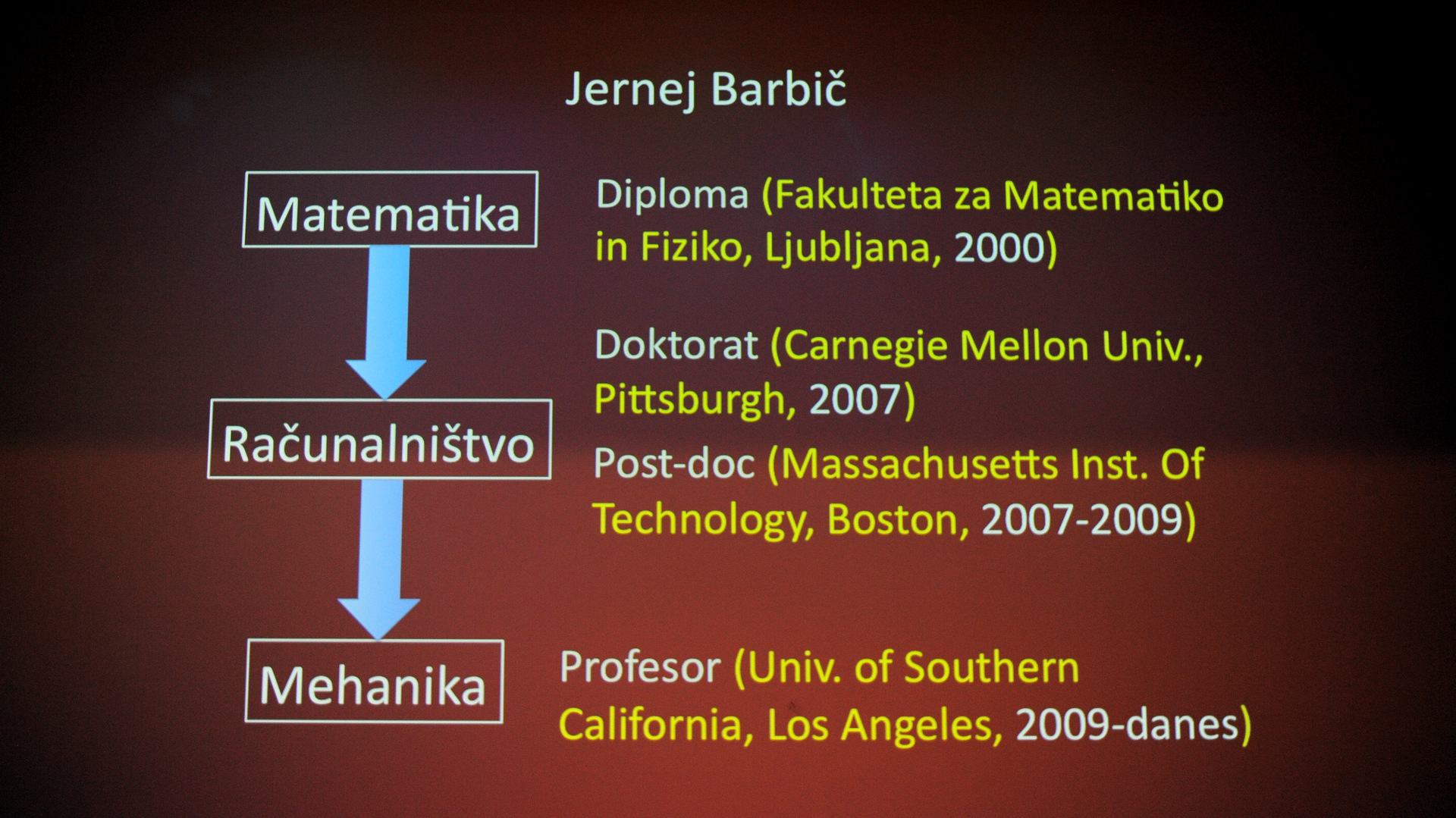 Jernej Barbič

Matematika

Računalništvo

Mehanika

Diploma (Fakulteta za Matematiko in Fiziko, Ljubljana, 2000)

Doktorat (Carnegie Mellon Univ., Pittsburgh, 2007)

Post-doc (Massachusetts Inst. Of Technology, Boston, 2007-2009)

Profesor (Univ. of Southern California, Los Angeles, 2009-danes)